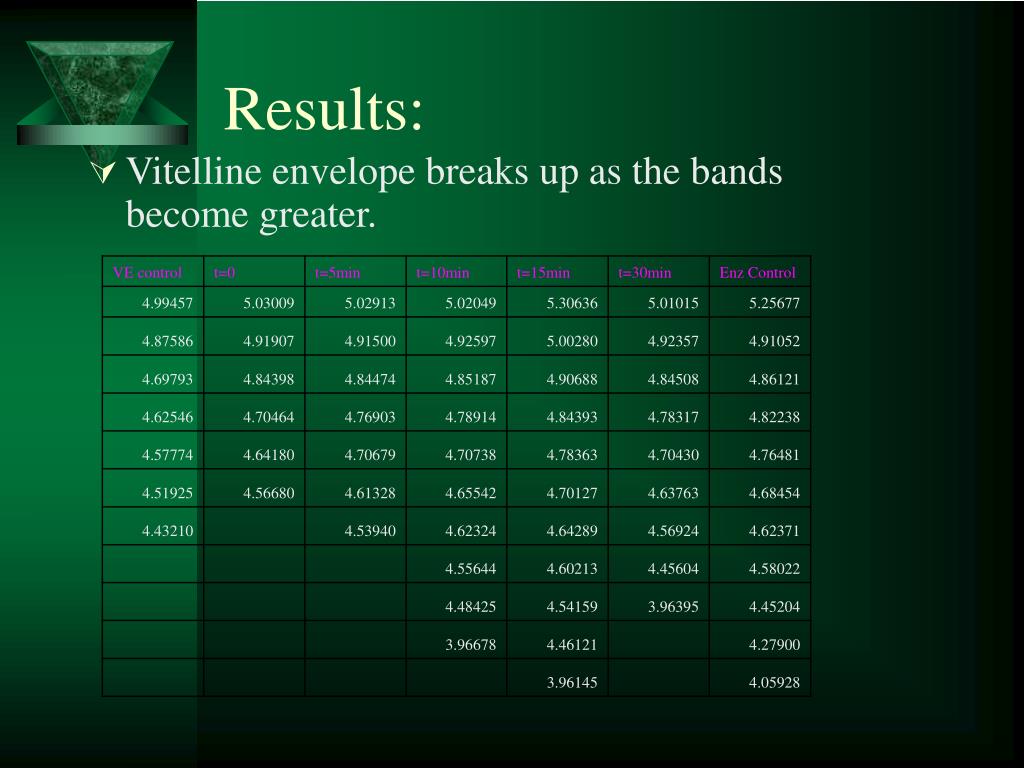 Results:

Vitelline envelope breaks up as the bands become greater.

| VE control | t=0 | t=5min | t=10min | t=15min | t=30min | Enz Control |
|---|---|---|---|---|---|---|
| 4.99457 | 5.03009 | 5.02913 | 5.02049 | 5.30636 | 5.01015 | 5.25677 |
| 4.87586 | 4.91907 | 4.91500 | 4.92597 | 5.00280 | 4.92357 | 4.91052 |
| 4.69793 | 4.84398 | 4.84474 | 4.85187 | 4.90688 | 4.84508 | 4.86121 |
| 4.62546 | 4.70464 | 4.76903 | 4.78914 | 4.84393 | 4.78317 | 4.82238 |
| 4.57774 | 4.64180 | 4.70679 | 4.70738 | 4.78363 | 4.70430 | 4.76481 |
| 4.51925 | 4.56680 | 4.61328 | 4.65542 | 4.70127 | 4.63763 | 4.68454 |
| 4.43210 | | 4.53940 | 4.62324 | 4.64289 | 4.56924 | 4.62371 |
| | | | 4.55644 | 4.60213 | 4.45604 | 4.58022 |
| | | | 4.48425 | 4.54159 | 3.96395 | 4.45204 |
| | | | 3.96678 | 4.46121 | | 4.27900 |
| | | | | 3.96145 | | 4.05928 |